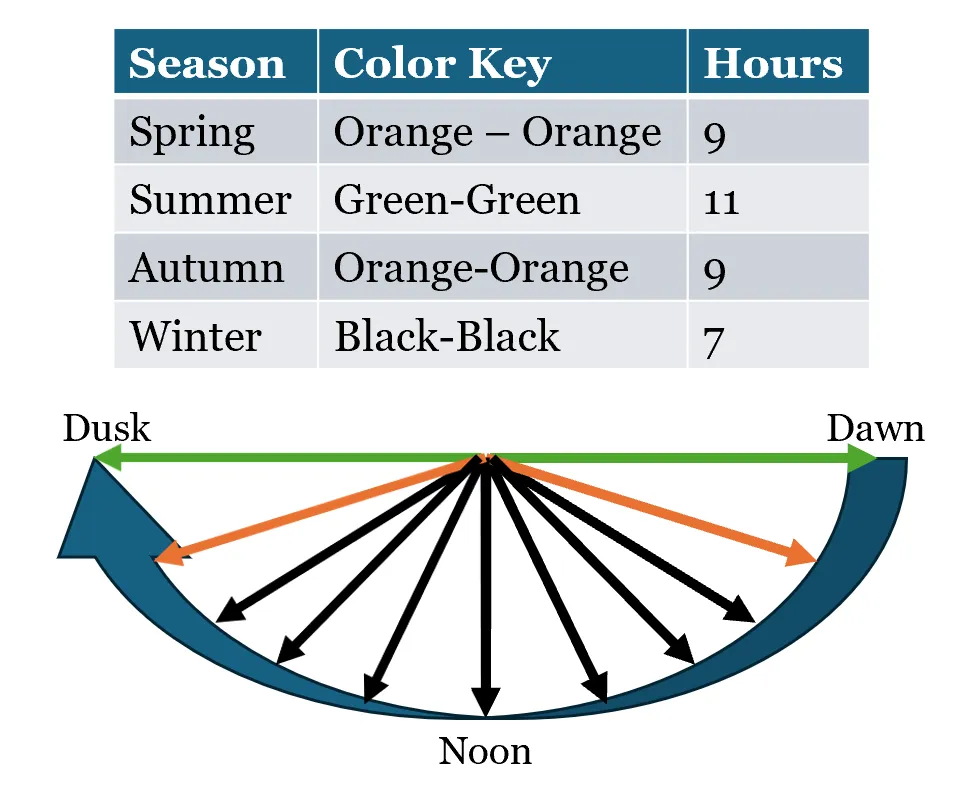 | Season | Color Key | Hours |
|---|---|---|
| Spring | Orange – Orange | 9 |
| Summer | Green-Green | 11 |
| Autumn | Orange-Orange | 9 |
| Winter | Black-Black | 7 |

Dusk

Dawn

Noon